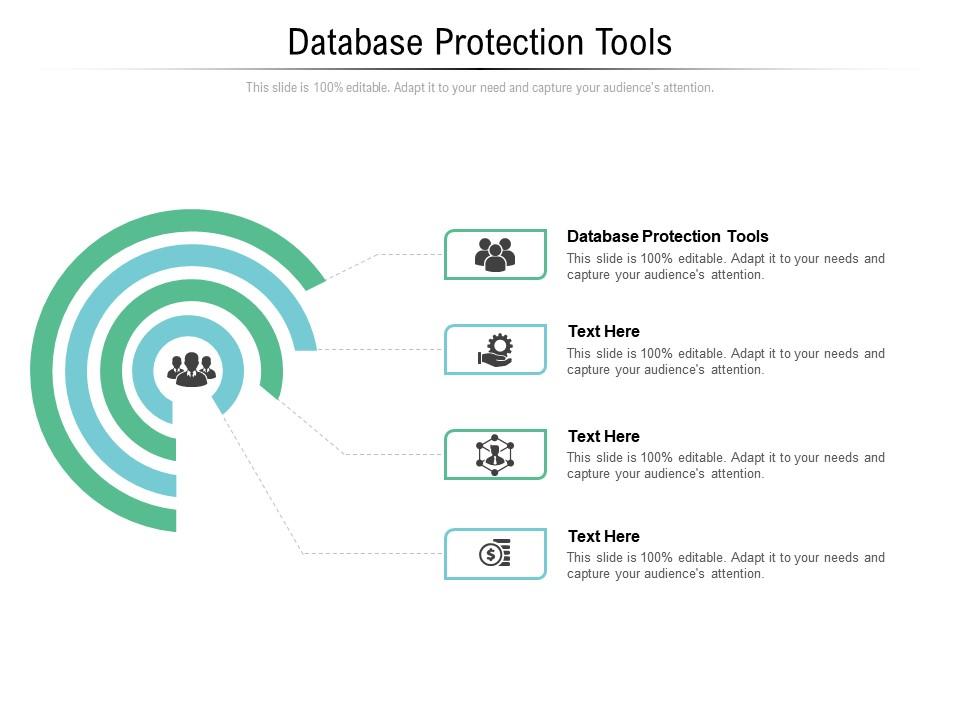 Database Protection Tools

This slide is 100% editable. Adapt it to your need and capture your audience's attention.

Database Protection Tools
This slide is 100% editable. Adapt it to your needs and capture your audience's attention.

Text Here
This slide is 100% editable. Adapt it to your needs and capture your audience's attention.

Text Here
This slide is 100% editable. Adapt it to your needs and capture your audience's attention.

Text Here
This slide is 100% editable. Adapt it to your needs and capture your audience's attention.